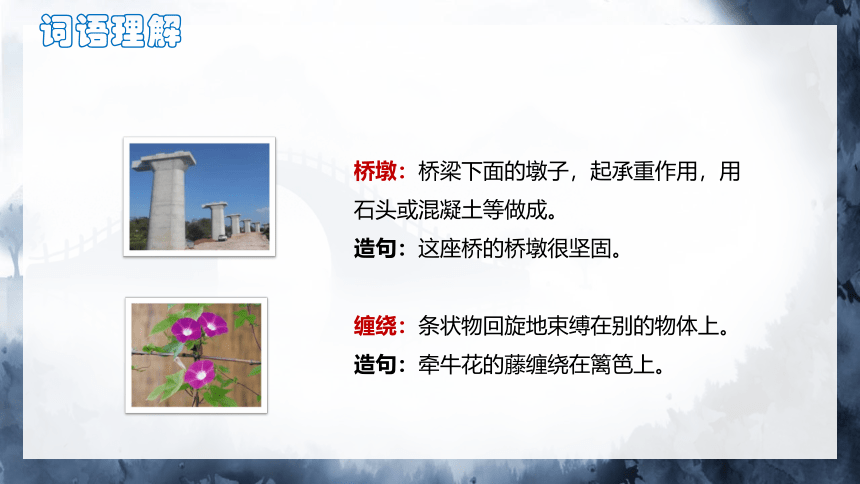 词语理解

桥墩：桥梁下面的墩子，起承重作用，用石头或混凝土等做成。

造句：这座桥的桥墩很坚固。

缠绕：条状物回旋地束缚在别的物体上。

造句：牵牛花的藤缠绕在篱笆上。